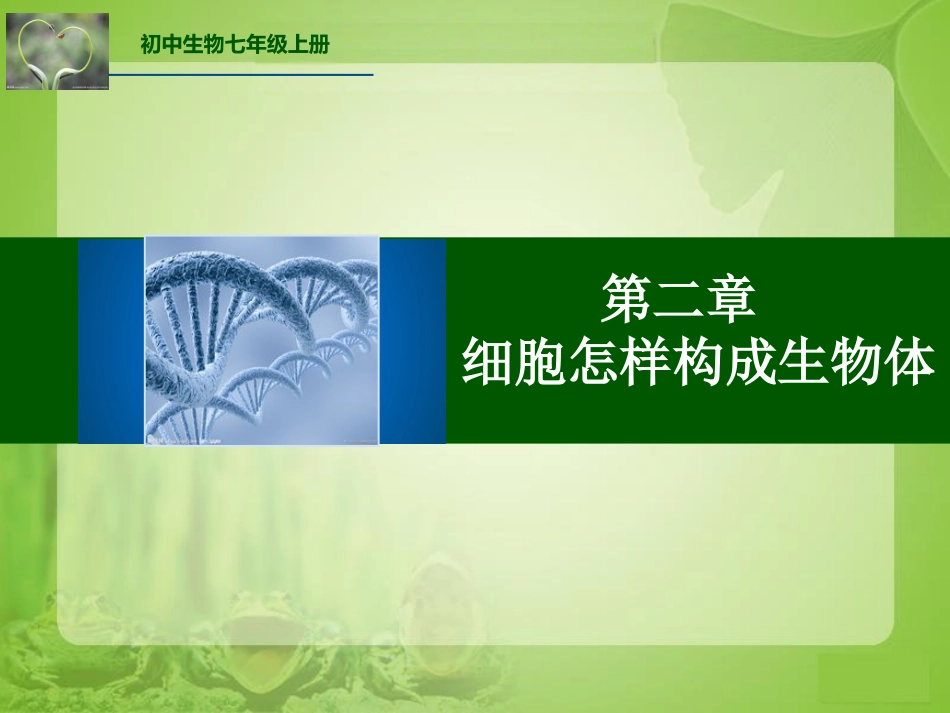 初中生物七年级上册

第二章
细胞怎样构成生物体